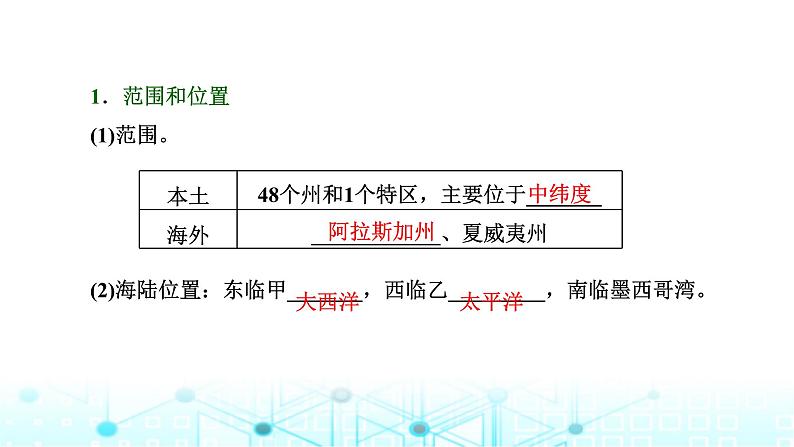 1．范围和位置

(1)范围。

| 本土 | 48个州和1个特区，主要位于中纬度 |
|---|---|
| 海外 | 阿拉斯加州、夏威夷州 |

(2)海陆位置：东临甲大西洋，西临乙太平洋，南临墨西哥湾。